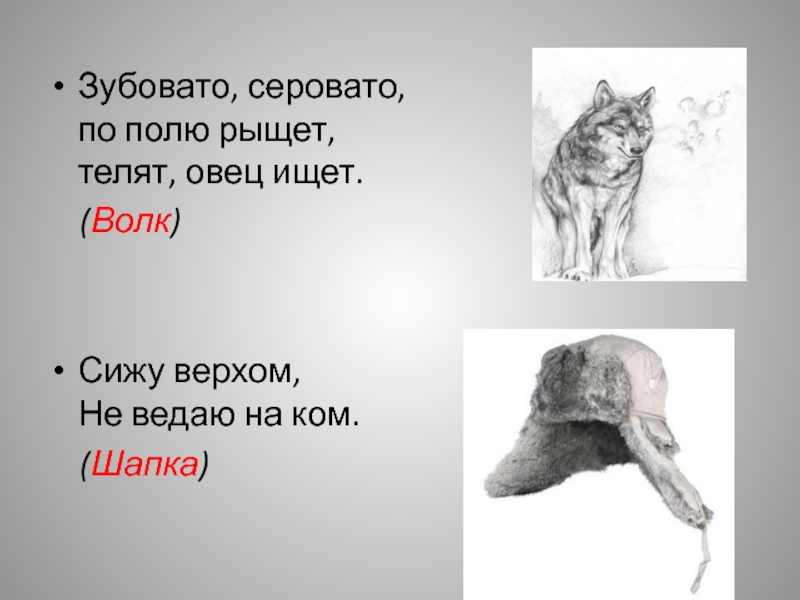 • Зубовато, серовато, по полю рыщет, телят, овец ищет.

(Волк)

• Сижу верхом, Не ведаю на ком.

(Шапка)